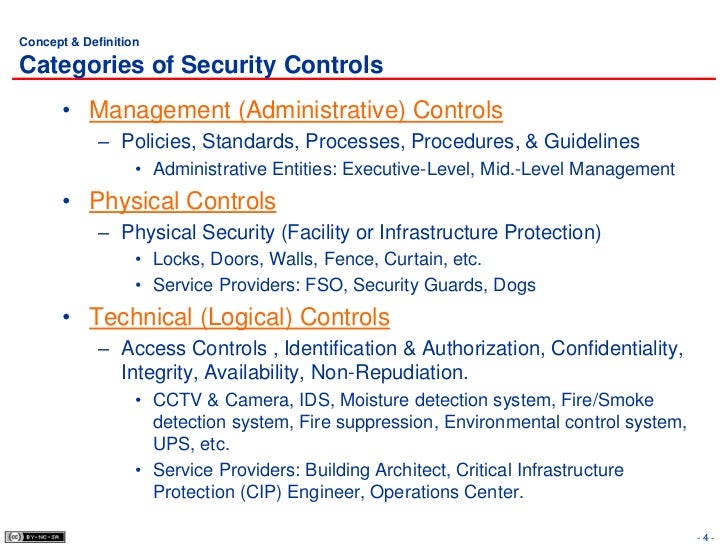 Concept & Definition
Categories of Security Controls

• Management (Administrative) Controls
– Policies, Standards, Processes, Procedures, & Guidelines
• Administrative Entities: Executive-Level, Mid.-Level Management

• Physical Controls
– Physical Security (Facility or Infrastructure Protection)
• Locks, Doors, Walls, Fence, Curtain, etc.
• Service Providers: FSO, Security Guards, Dogs

• Technical (Logical) Controls
– Access Controls , Identification & Authorization, Confidentiality, Integrity, Availability, Non-Repudiation.
• CCTV & Camera, IDS, Moisture detection system, Fire/Smoke detection system, Fire suppression, Environmental control system, UPS, etc.
• Service Providers: Building Architect, Critical Infrastructure Protection (CIP) Engineer, Operations Center.

cc BY-NC-SA

- 4 -